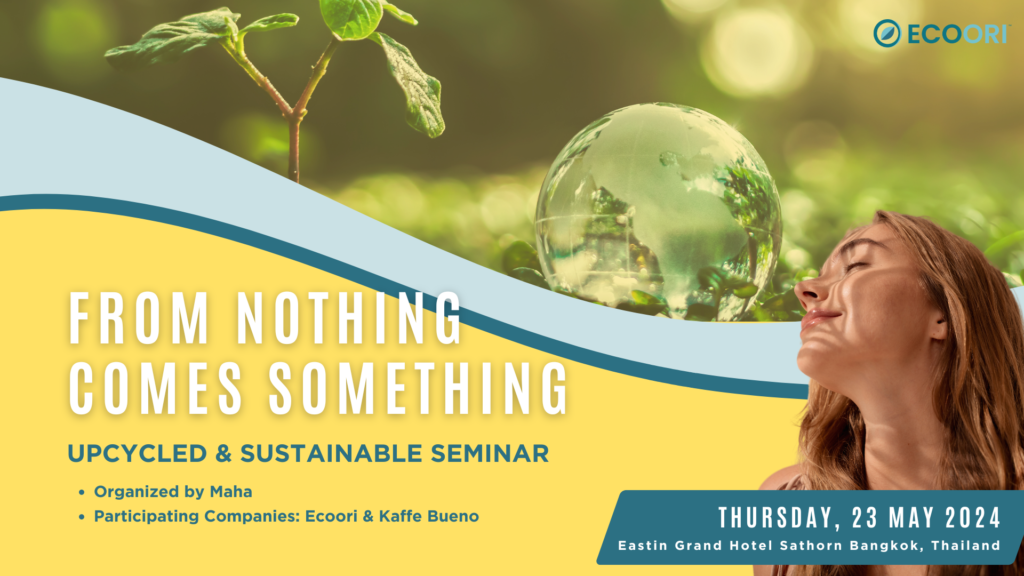 ECOORI

FROM NOTHING COMES SOMETHING

UPCYCLED & SUSTAINABLE SEMINAR

• Organized by Maha
• Participating Companies: Ecoori & Kaffe Bueno

THURSDAY, 23 MAY 2024
Eastin Grand Hotel Sathorn Bangkok, Thailand